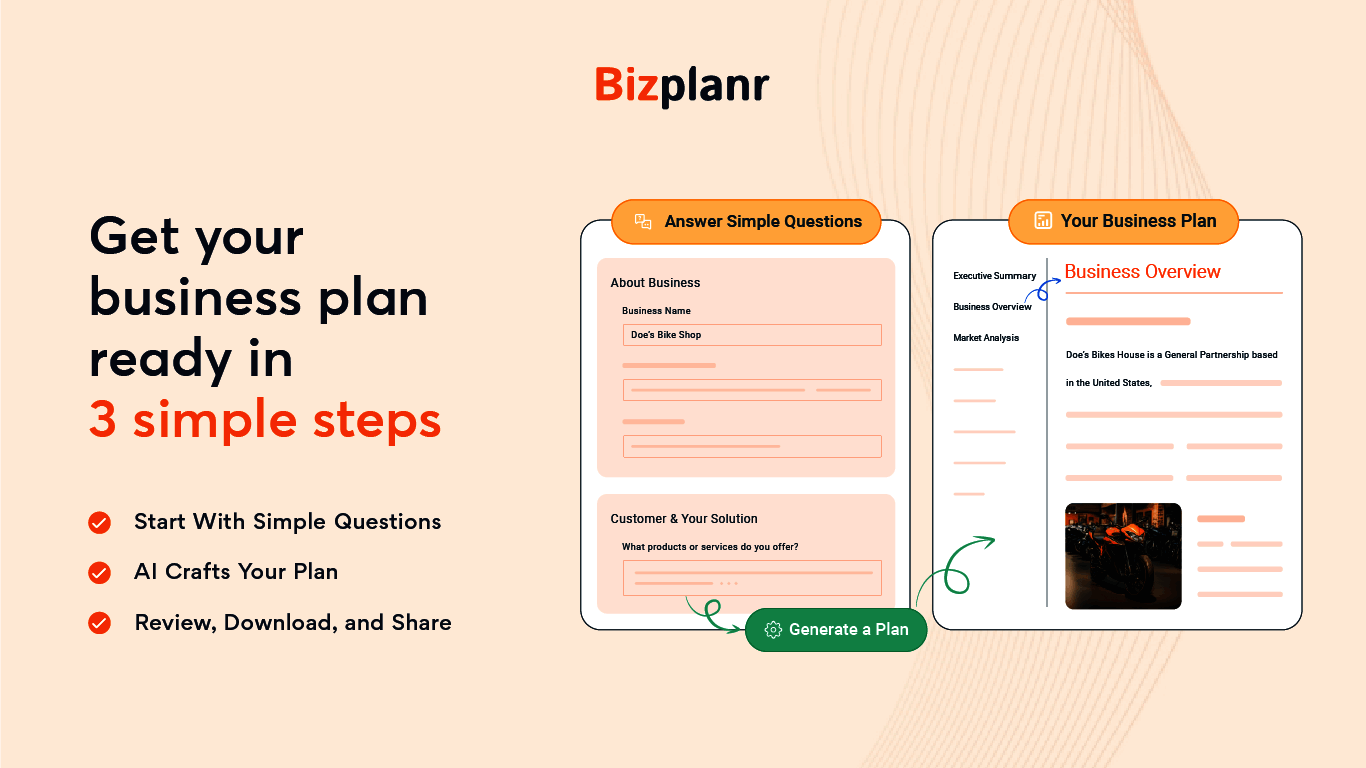 Bizplanr

Get your business plan ready in 3 simple steps

Start With Simple Questions

AI Crafts Your Plan

Review, Download, and Share

Answer Simple Questions

About Business

Business Name

Doe's Bike Shop

Customer & Your Solution

What products or services do you offer?

Generate a Plan

Your Business Plan

Executive Summary

Business Overview

Market Analysis

Business Overview

Doe's Bikes House is a General Partnership based in the United States,